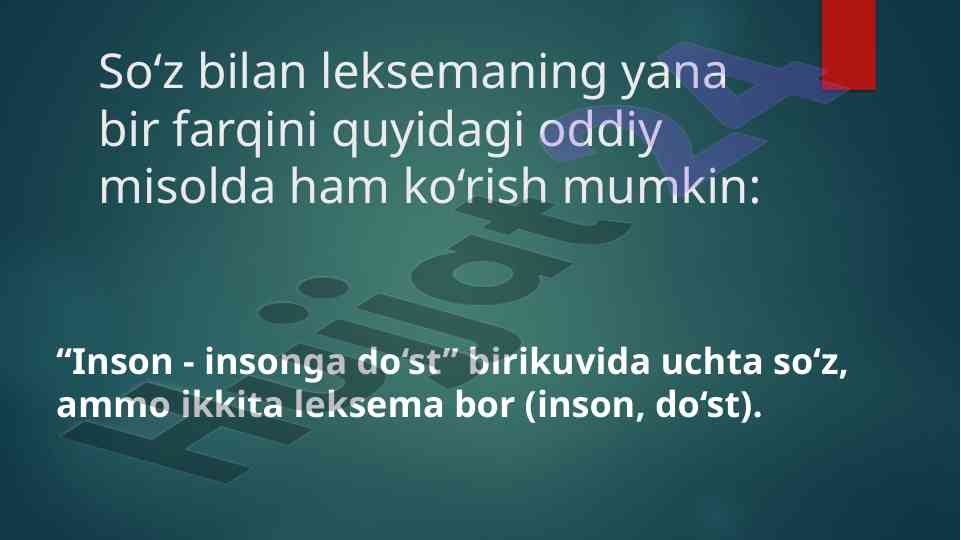 So‘z bilan leksemaning yana bir farqini quyidagi oddiy misolda ham ko‘rish mumkin:

“Inson - insonga do‘st” birikuvida uchta so‘z, ammo ikkita leksema bor (inson, do‘st).

Hujjat 24